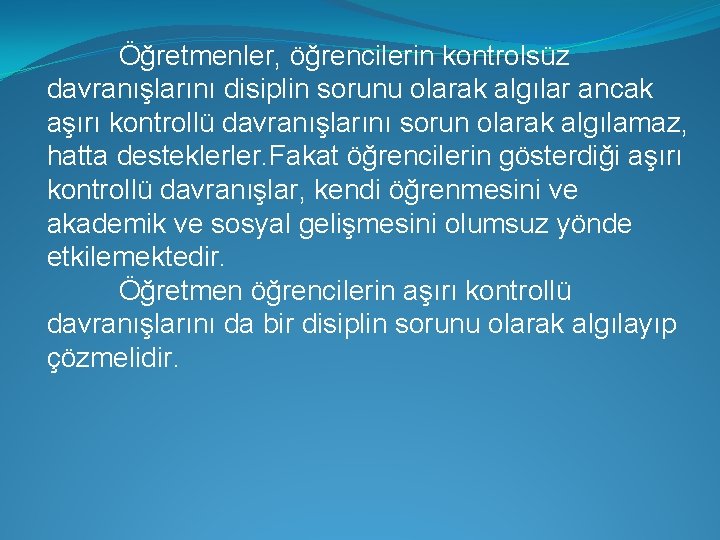 Öğretmenler, öğrencilerin kontrolsüz davranışlarını disiplin sorunu olarak algılar ancak aşırı kontrollü davranışlarını sorun olarak algılamaz, hatta desteklerler.Fakat öğrencilerin gösterdiği aşırı kontrollü davranışlar, kendi öğrenmesini ve akademik ve sosyal gelişmesini olumsuz yönde etkilemektedir.

Öğretmen öğrencilerin aşırı kontrollü davranışlarını da bir disiplin sorunu olarak algılayıp çözmelidir.